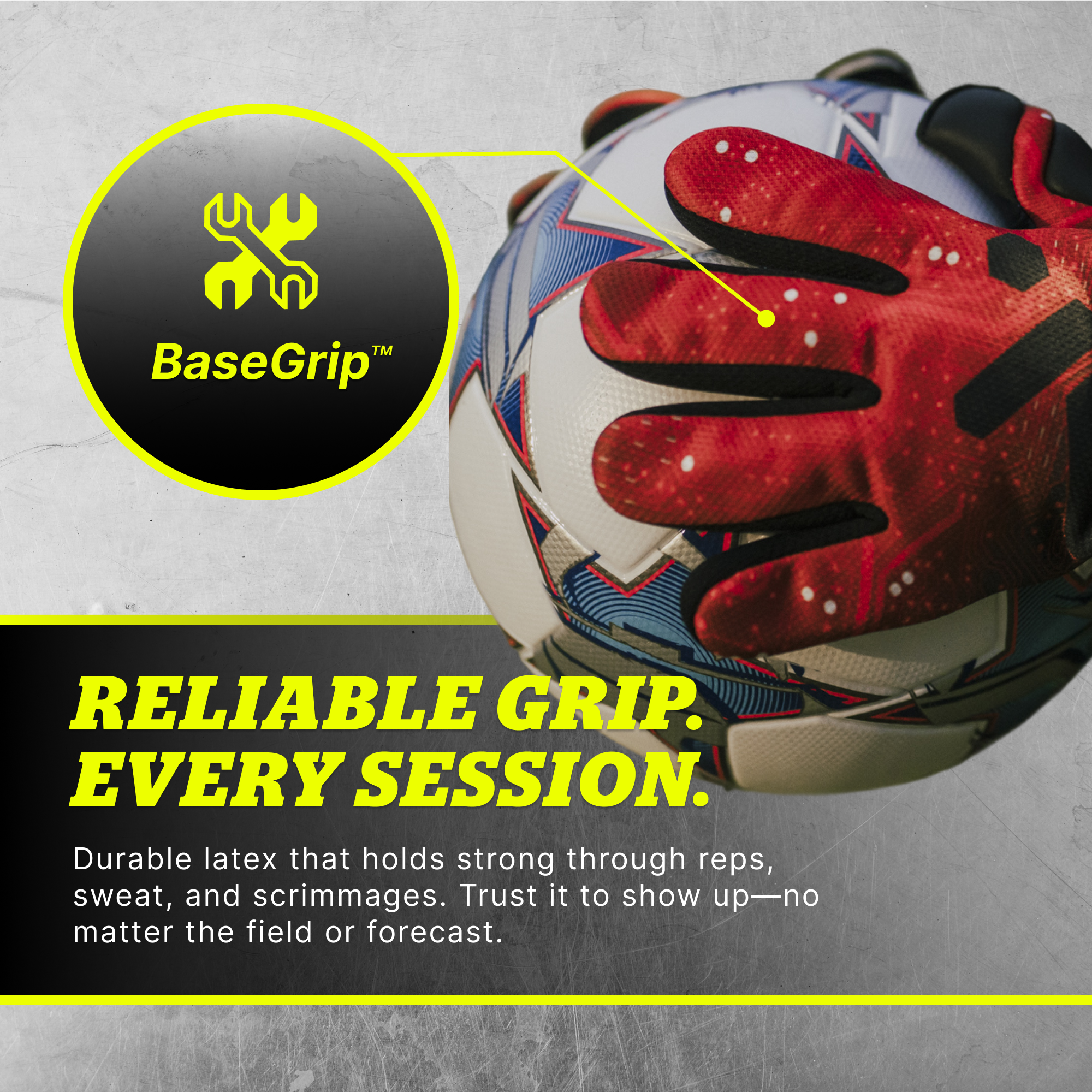 BaseGrip™

RELIABLE GRIP. EVERY SESSION.

Durable latex that holds strong through reps, sweat, and scrimmages. Trust it to show up—no matter the field or forecast.